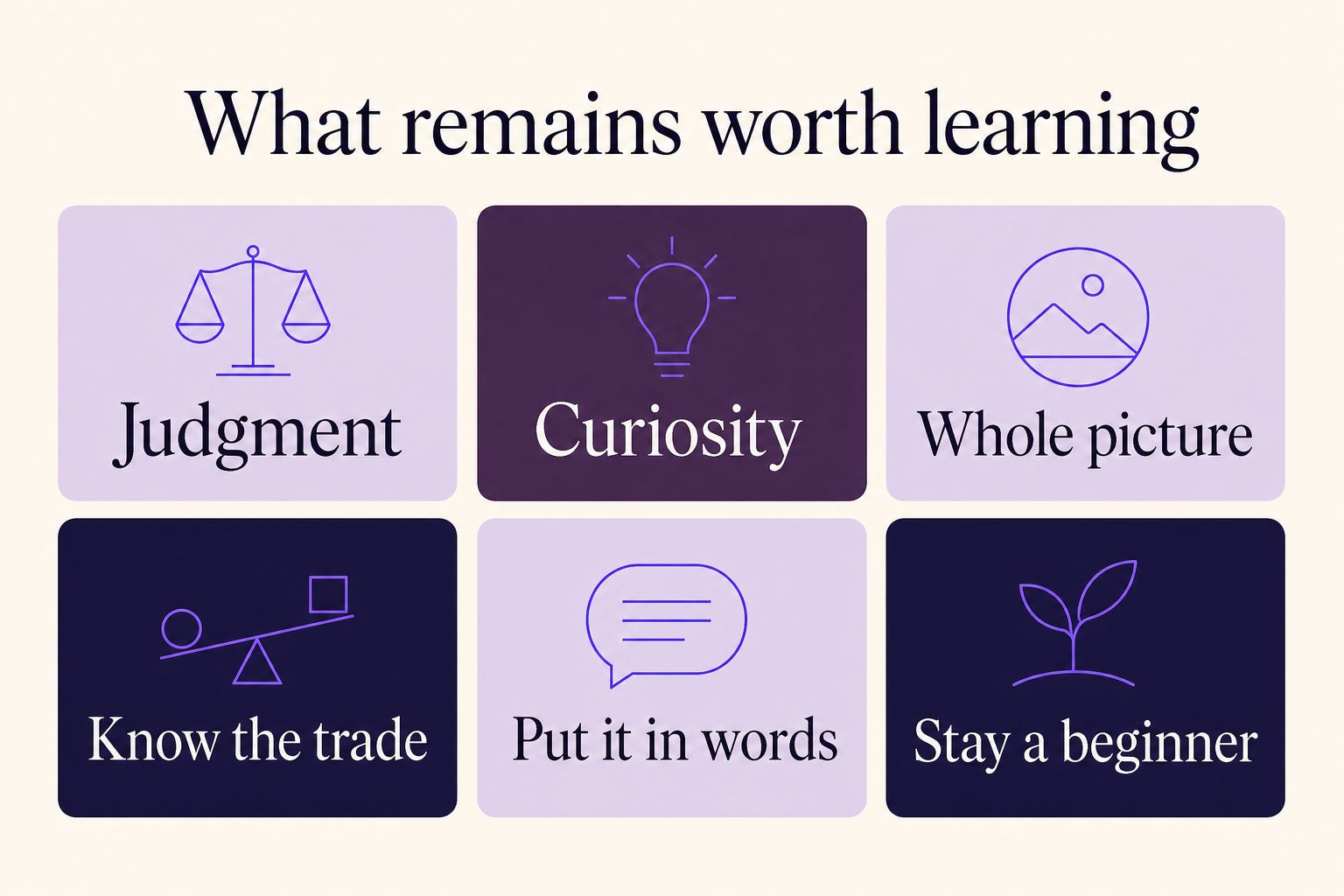 What remains worth learning

Judgment

Curiosity

Whole picture

Know the trade

Put it in words

Stay a beginner